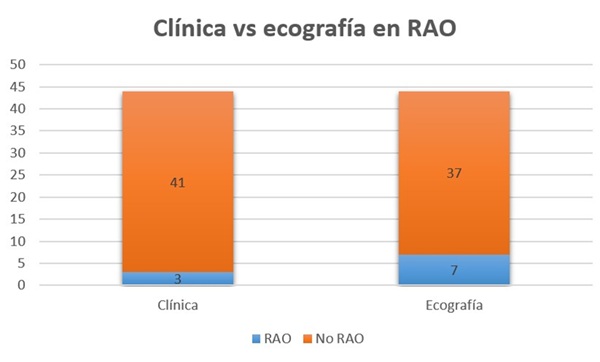 Clínica vs ecografía en RAO

50
45
40
35
30
25
20
15
10
5
0

41
3
37
7

Clínica
Ecografía

RAO
No RAO